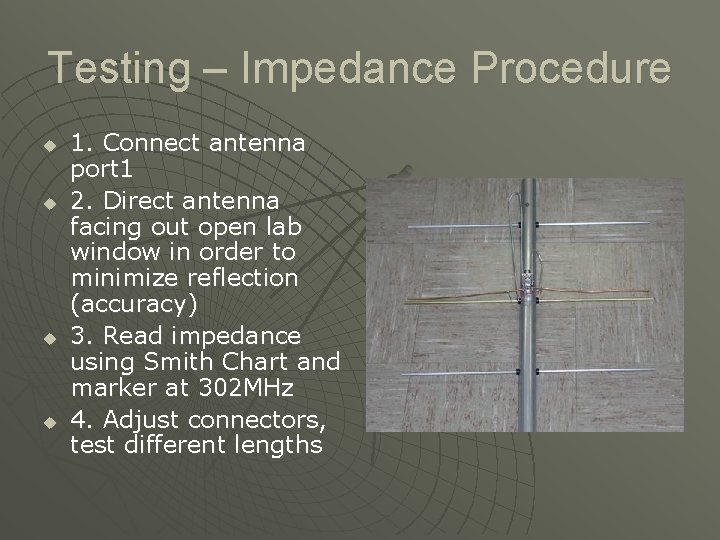 Testing – Impedance Procedure

1. Connect antenna port1

2. Direct antenna facing out open lab window in order to minimize reflection (accuracy)

3. Read impedance using Smith Chart and marker at 302MHz

4. Adjust connectors, test different lengths